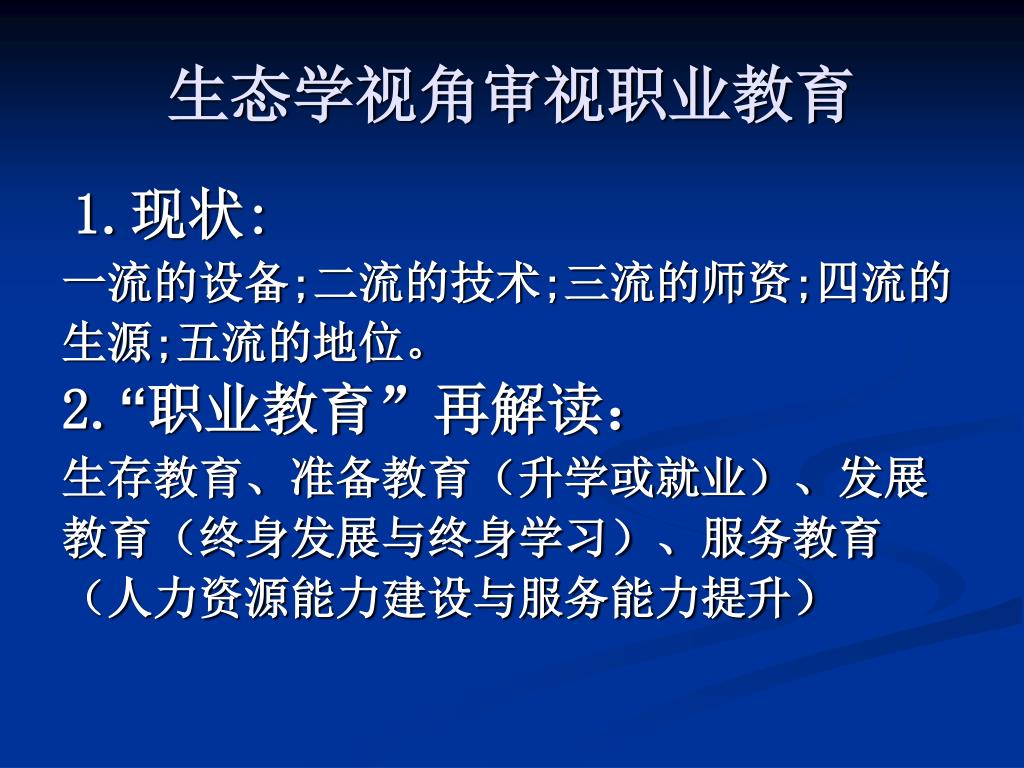 生态学视角审视职业教育

1.现状:

一流的设备;二流的技术;三流的师资;四流的生源;五流的地位。

2.“职业教育”再解读:

生存教育、准备教育(升学或就业)、发展教育(终身发展与终身学习)、服务教育(人力资源能力建设与服务能力提升)